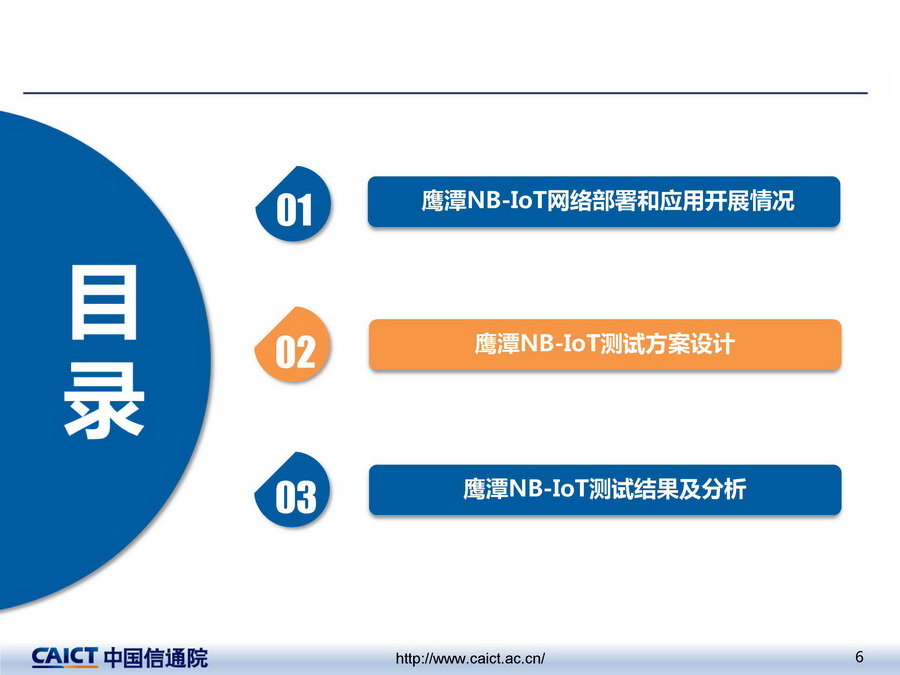 目录

01 鹰潭NB-IoT网络部署和应用开展情况

02 鹰潭NB-IoT测试方案设计

03 鹰潭NB-IoT测试结果及分析

CAICT 中国信通院

http://www.caict.ac.cn/

6